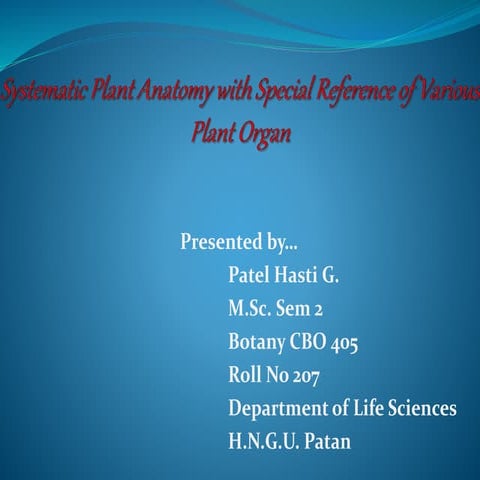 Systematic Plant Anatomy with Special Reference of Various Plant Organ

Presented by...
Patel Hasti G.
M.Sc. Sem 2
Botany CBO 405
Roll No 207
Department of Life Sciences
H.N.G.U. Patan